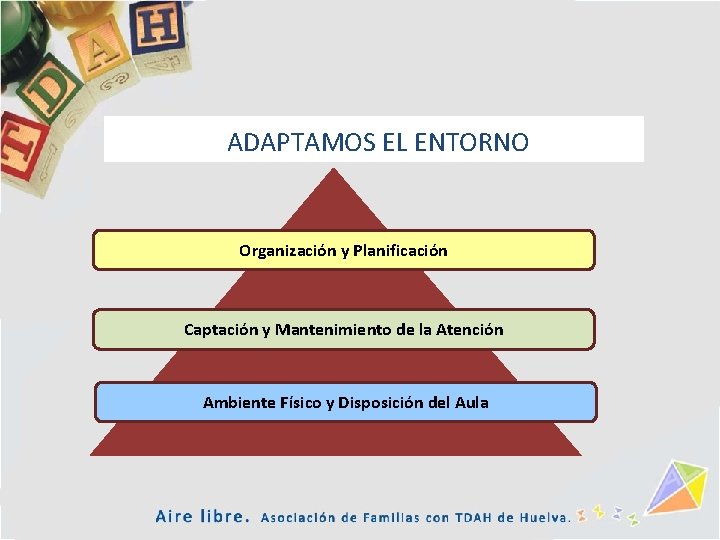 T D A H

ADAPTAMOS EL ENTORNO

Organización y Planificación

Captación y Mantenimiento de la Atención

Ambiente Físico y Disposición del Aula

Aire libre. Asociación de Familias con TDAH de Huelva.